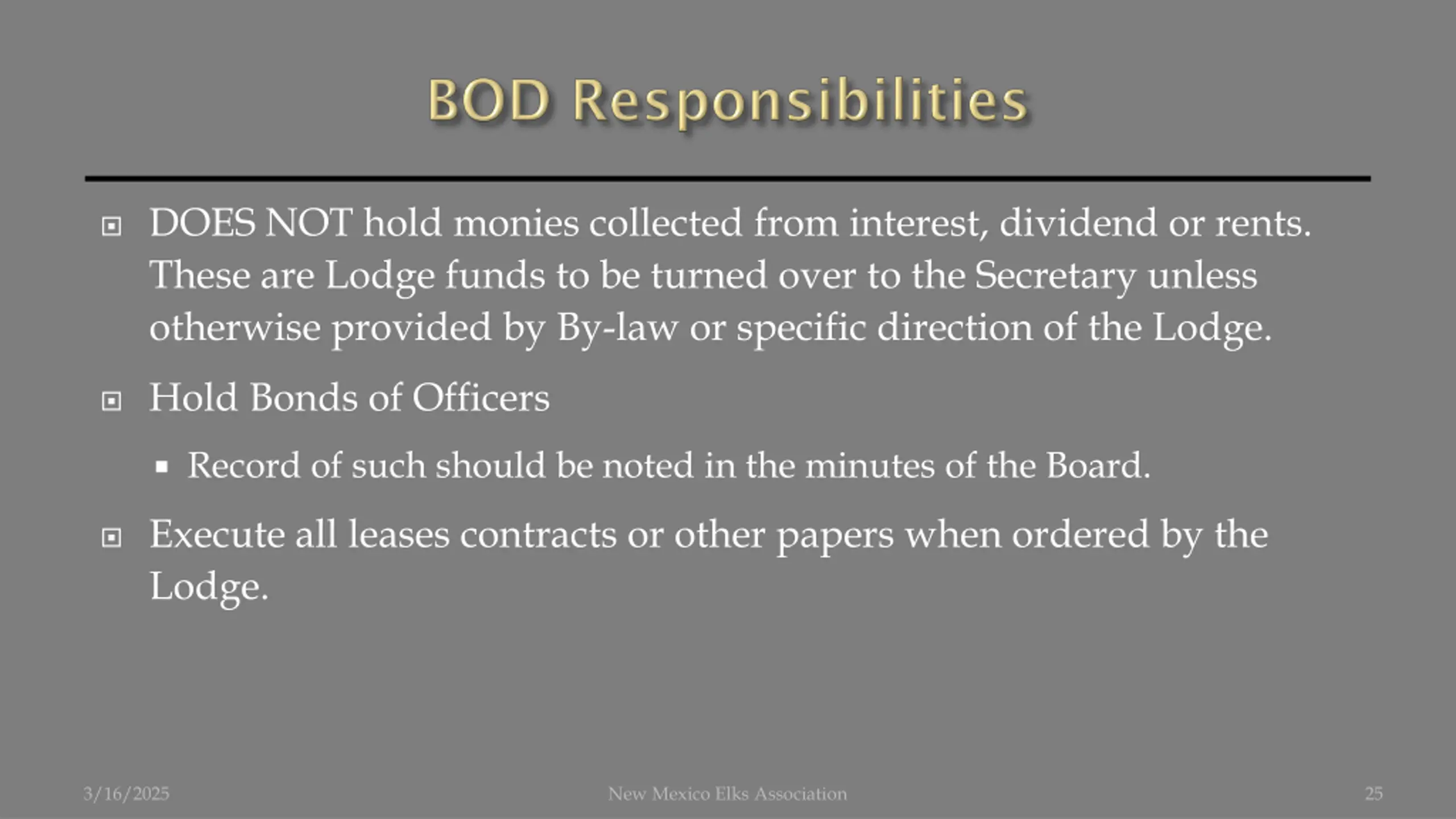 BOD Responsibilities

DOES NOT hold monies collected from interest, dividend or rents. These are Lodge funds to be turned over to the Secretary unless otherwise provided by By-law or specific direction of the Lodge.

Hold Bonds of Officers

Record of such should be noted in the minutes of the Board.

Execute all leases contracts or other papers when ordered by the Lodge.

3/16/2025 New Mexico Elks Association 25